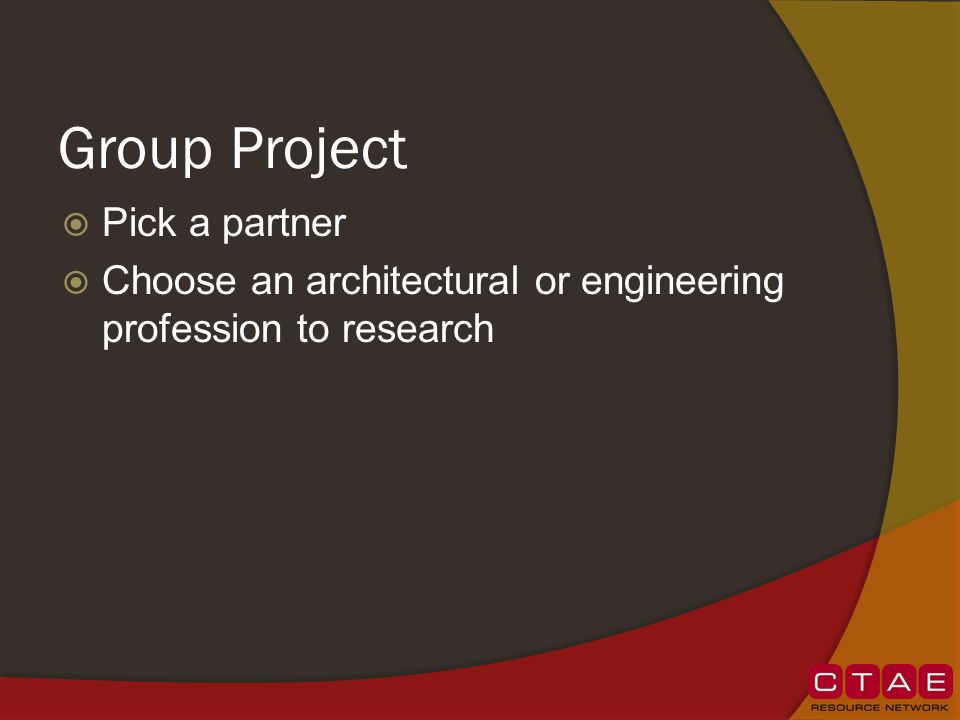 Group Project

Pick a partner

Choose an architectural or engineering profession to research

CTAE
RESOURCE NETWORK